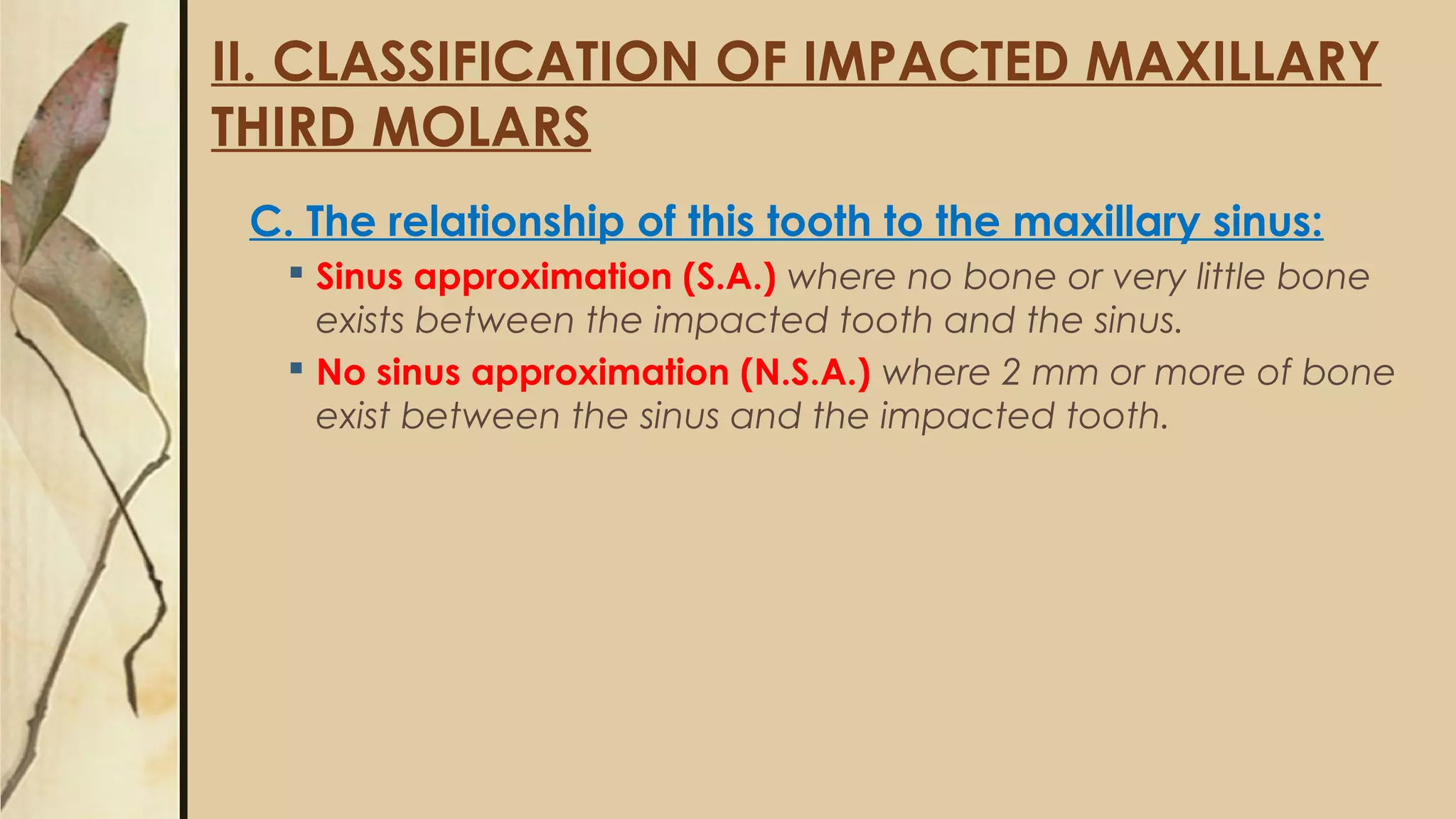 II. CLASSIFICATION OF IMPACTED MAXILLARY THIRD MOLARS

C. The relationship of this tooth to the maxillary sinus:

▪ Sinus approximation (S.A.) where no bone or very little bone exists between the impacted tooth and the sinus.

▪ No sinus approximation (N.S.A.) where 2 mm or more of bone exist between the sinus and the impacted tooth.